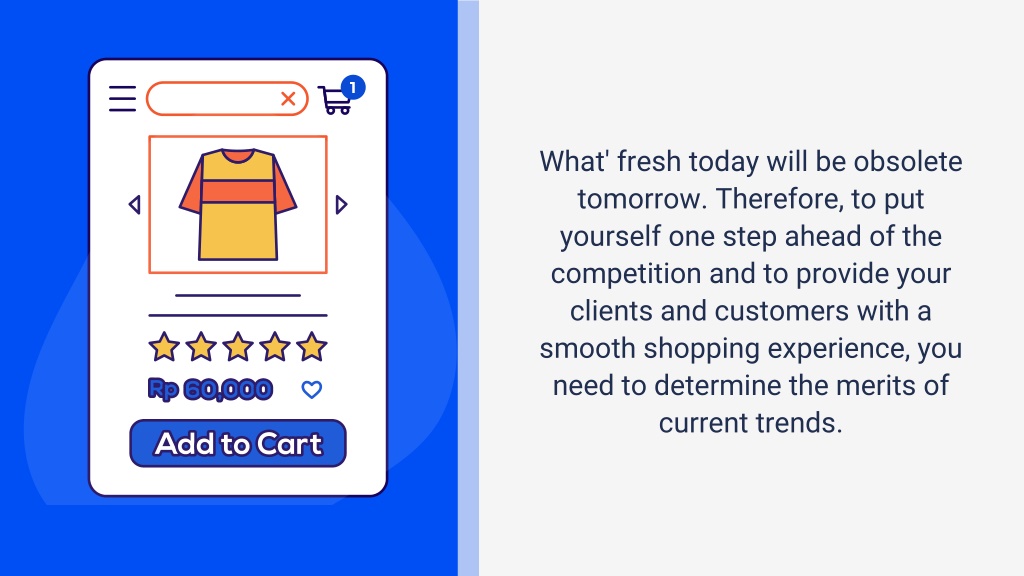 1

Rp 60,000

Add to Cart

What' fresh today will be obsolete tomorrow. Therefore, to put yourself one step ahead of the competition and to provide your clients and customers with a smooth shopping experience, you need to determine the merits of current trends.